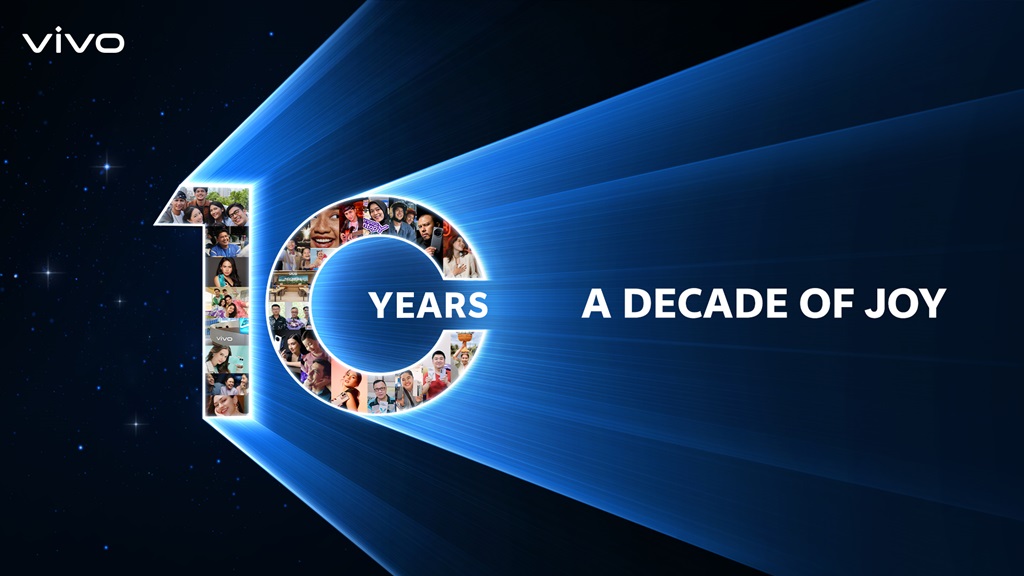 vivo

10 YEARS

A DECADE OF JOY